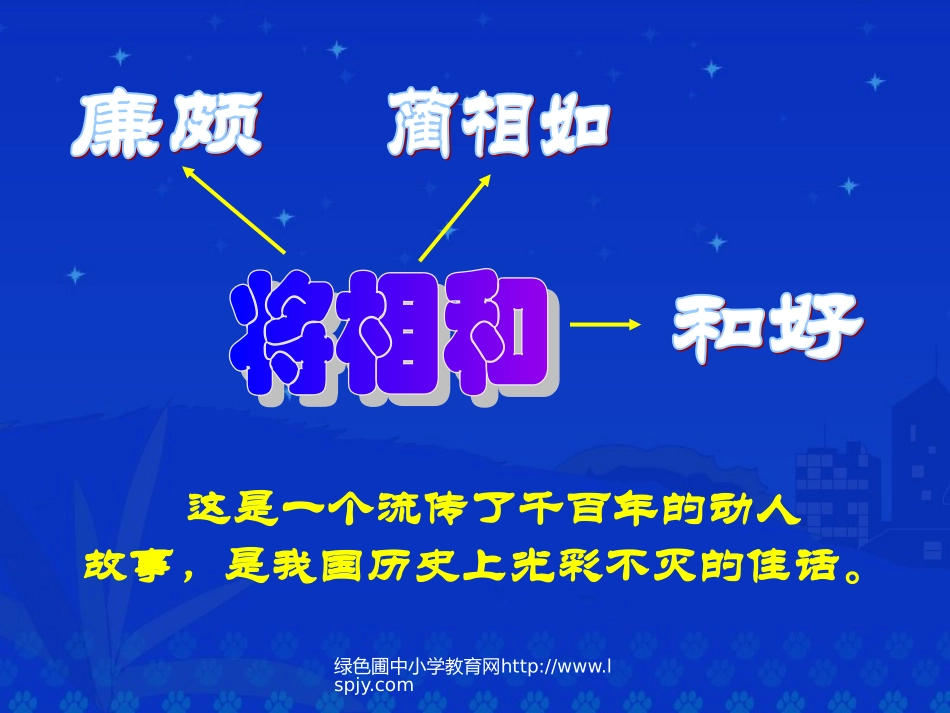 廉颇　　蔺相如

将相和　和好

这是一个流传了千百年的动人故事，是我国历史上光彩不灭的佳话。

绿色圃中小学教育网http://www.lspjy.com